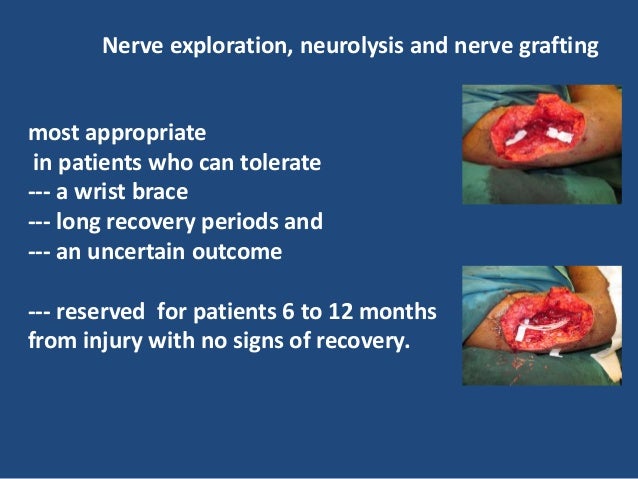 Nerve exploration, neurolysis and nerve grafting

most appropriate
in patients who can tolerate
--- a wrist brace
--- long recovery periods and
--- an uncertain outcome

--- reserved for patients 6 to 12 months from injury with no signs of recovery.